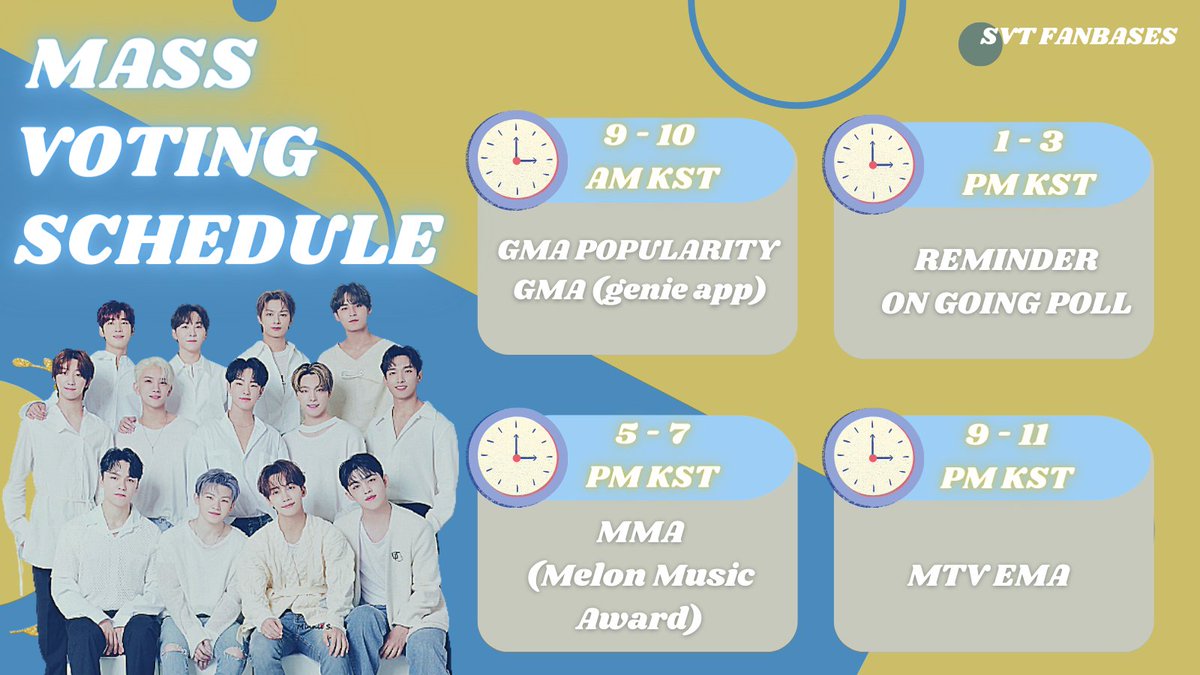 MASS VOTING SCHEDULE

SVT FANBASES

9 - 10 AM KST

GMA POPULARITY
GMA (genie app)

1 - 3 PM KST

REMINDER
ON GOING POLL

5 - 7 PM KST

MMA
(Melon Music Award)

9 - 11 PM KST

MTV EMA